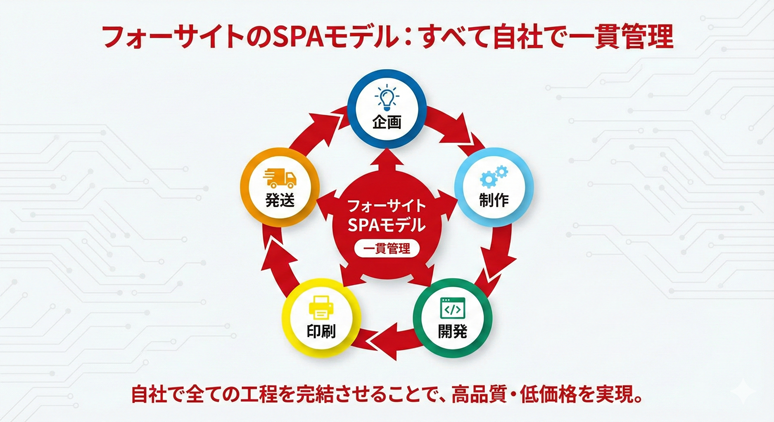 フォーサイトのSPAモデル：すべて自社で一貫管理

企画

制作

開発

印刷

発送

フォーサイト
SPAモデル
一貫管理

自社で全ての工程を完結させることで、高品質・低価格を実現。